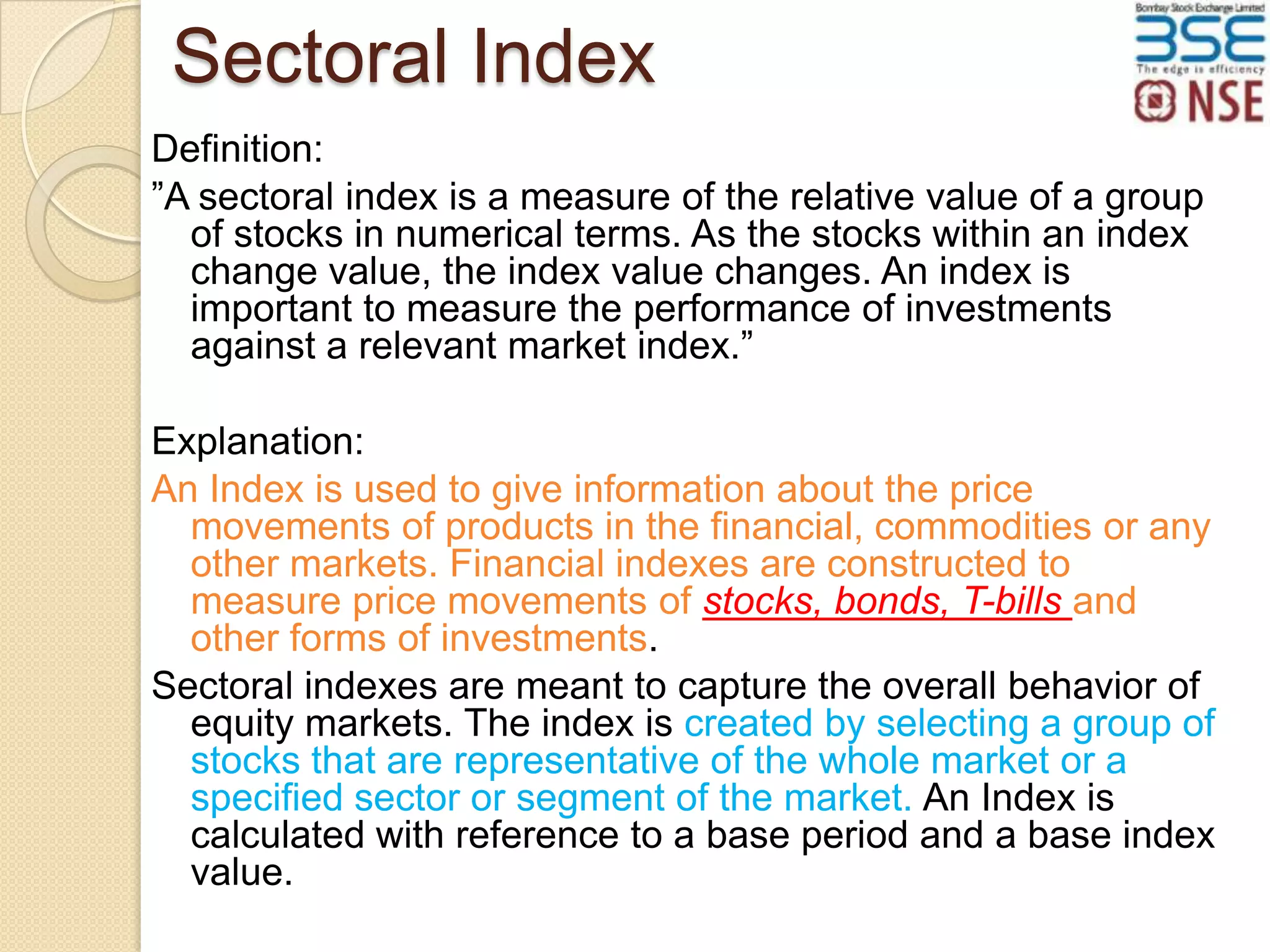 Sectoral Index

Bombay Stock Exchange Limited
BSE
The edge is efficiency
NSE

Definition:

”A sectoral index is a measure of the relative value of a group of stocks in numerical terms. As the stocks within an index change value, the index value changes. An index is important to measure the performance of investments against a relevant market index.”

Explanation:

An Index is used to give information about the price movements of products in the financial, commodities or any other markets. Financial indexes are constructed to measure price movements of stocks, bonds, T-bills and other forms of investments.

Sectoral indexes are meant to capture the overall behavior of equity markets. The index is created by selecting a group of stocks that are representative of the whole market or a specified sector or segment of the market. An Index is calculated with reference to a base period and a base index value.